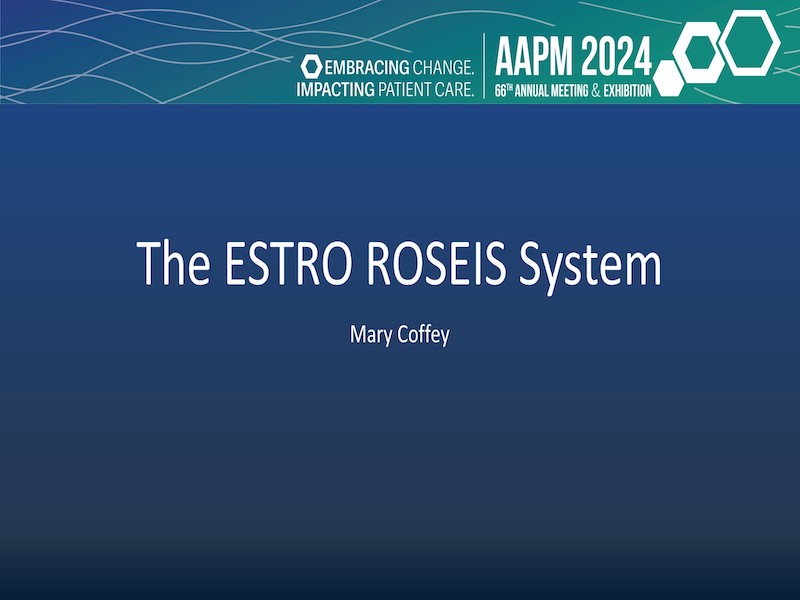 EMBRACING CHANGE.
IMPACTING PATIENT CARE.

AAPM 2024
66TH ANNUAL MEETING & EXHIBITION

The ESTRO ROSEIS System

Mary Coffey